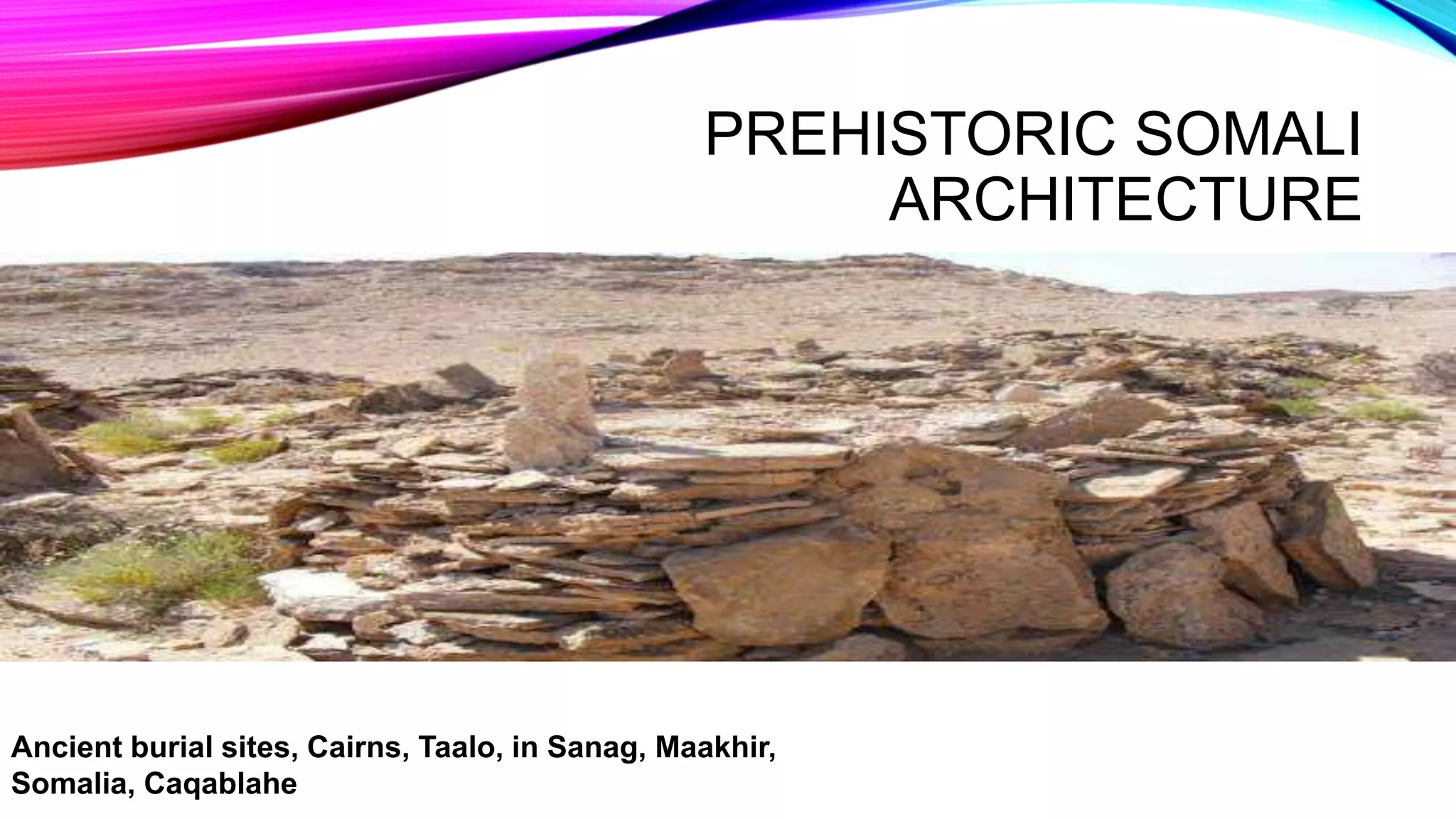 PREHISTORIC SOMALI ARCHITECTURE

Ancient burial sites, Cairns, Taalo, in Sanag, Maakhir, Somalia, Caqablahe